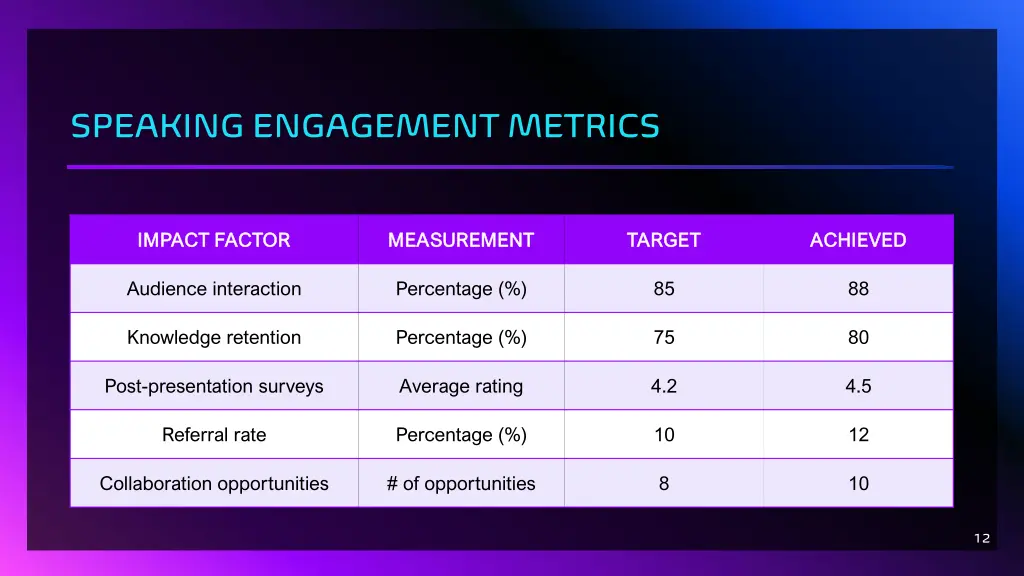 SPEAKING ENGAGEMENT METRICS

| IMPACT FACTOR | MEASUREMENT | TARGET | ACHIEVED |
|---|---|---|---|
| Audience interaction | Percentage (%) | 85 | 88 |
| Knowledge retention | Percentage (%) | 75 | 80 |
| Post-presentation surveys | Average rating | 4.2 | 4.5 |
| Referral rate | Percentage (%) | 10 | 12 |
| Collaboration opportunities | # of opportunities | 8 | 10 |

12